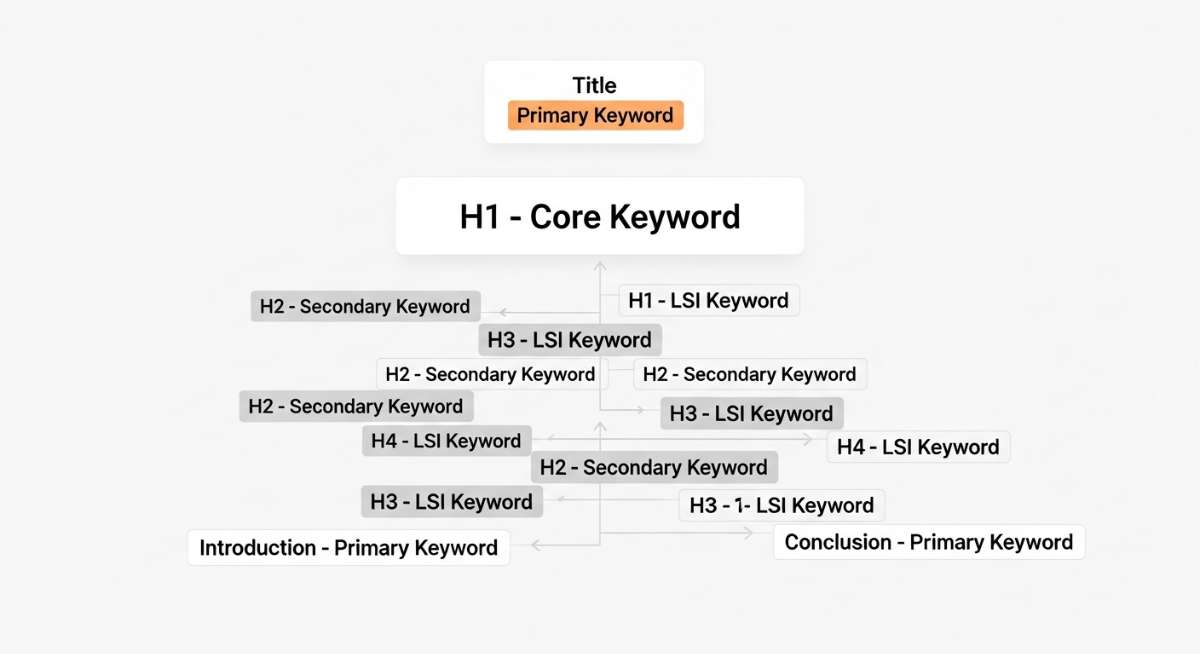 Title
Primary Keyword

H1 - Core Keyword

H2 - Secondary Keyword
H1 - LSI Keyword
H3 - LSI Keyword
H2 - Secondary Keyword
H2 - Secondary Keyword
H2 - Secondary Keyword
H3 - LSI Keyword
H4 - LSI Keyword
H4 - LSI Keyword
H2 - Secondary Keyword
H3 - LSI Keyword
H3 - 1- LSI Keyword
Introduction - Primary Keyword
Conclusion - Primary Keyword